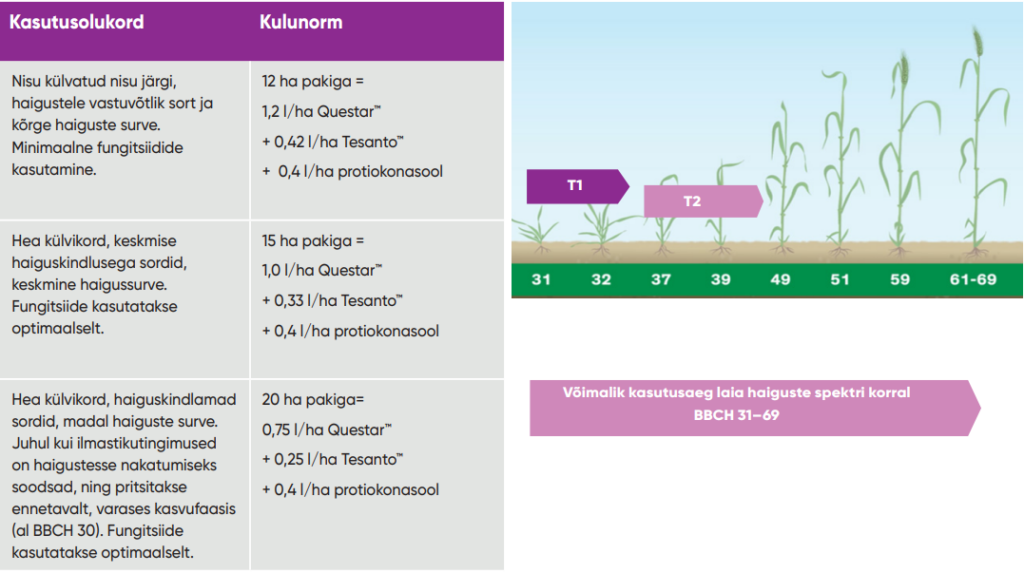 | Kasutusolukord | Kulunorm |
|---|---|
| Nisu külvatud nisu järgi, haigustele vastuvõtlik sort ja kõrge haiguste surve. Minimaalne fungitsiidide kasutamine. | 12 ha pakiga = 1,2 l/ha Questar™ + 0,42 l/ha Tesanto™ + 0,4 l/ha protiokonasool |
| Hea külvikord, keskmise haiguskindlusega sordid, keskmine haigussurve. Fungitsiide kasutatakse optimaalselt. | 15 ha pakiga = 1,0 l/ha Questar™ + 0,33 l/ha Tesanto™ + 0,4 l/ha protiokonasool |
| Hea külvikord, haiguskindlamad sordid, madal haiguste surve. Juhul kui ilmastikutingimused on haigustesse nakatumiseks soodsad, ning pritsitakse ennetavalt, varases kasvufaasis (al BBCH 30). Fungitsiide kasutatakse optimaalselt. | 20 ha pakiga= 0,75 l/ha Questar™ + 0,25 l/ha Tesanto™ + 0,4 l/ha protiokonasool |

T1

T2

31 32 37 39 49 51 59 61-69

Võimalik kasutusaeg laia haiguste spektri korral BBCH 31–69